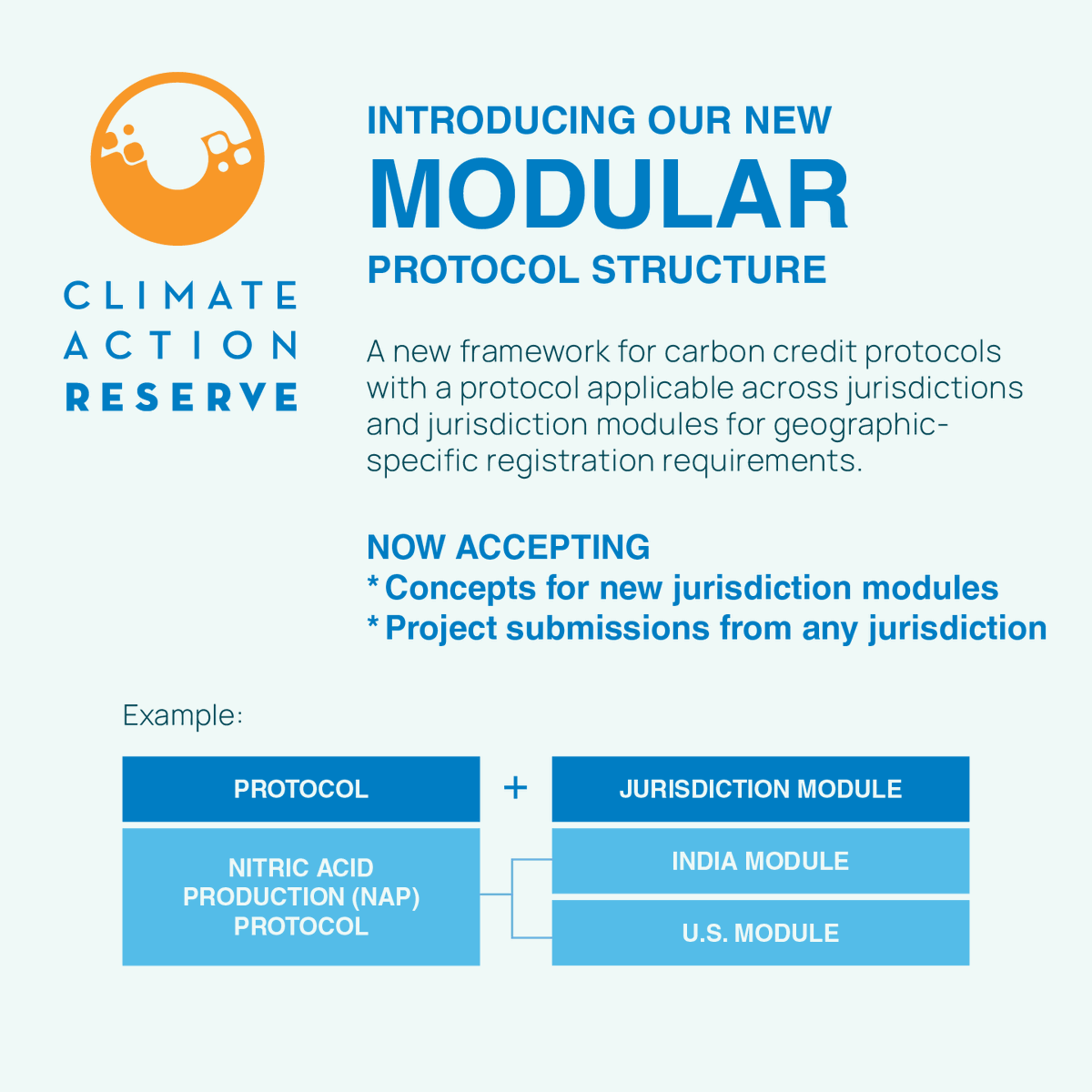 CLIMATE ACTION RESERVE

INTRODUCING OUR NEW
MODULAR
PROTOCOL STRUCTURE

A new framework for carbon credit protocols with a protocol applicable across jurisdictions and jurisdiction modules for geographic-specific registration requirements.

NOW ACCEPTING
* Concepts for new jurisdiction modules
* Project submissions from any jurisdiction

Example:

PROTOCOL + JURISDICTION MODULE

NITRIC ACID PRODUCTION (NAP) PROTOCOL

INDIA MODULE

U.S. MODULE